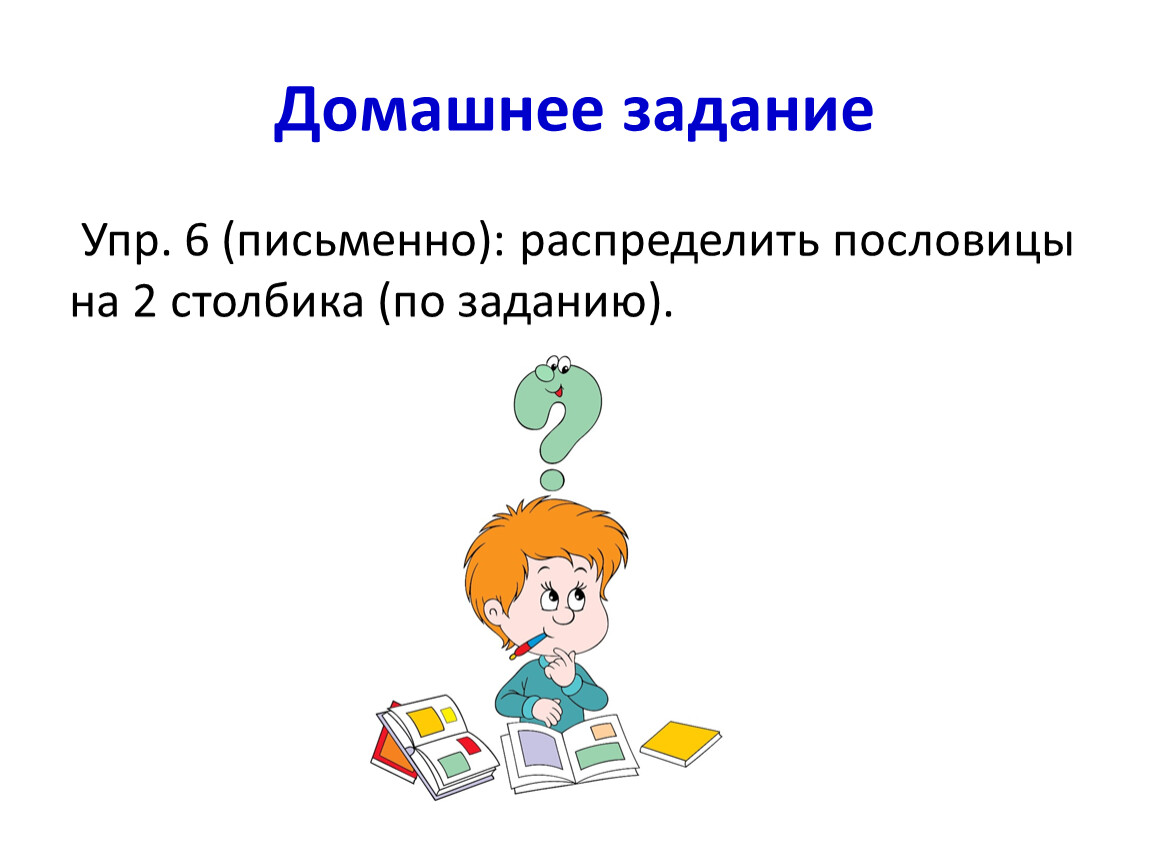 Домашнее задание

Упр. 6 (письменно): распределить пословицы на 2 столбика (по заданию).